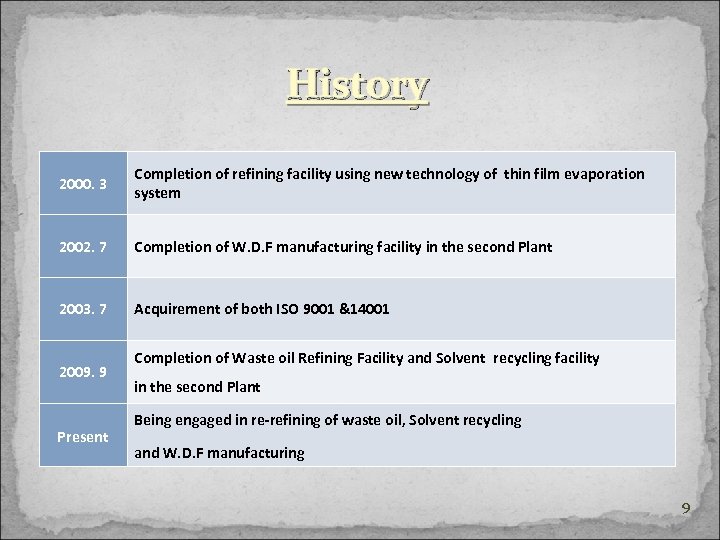 History

| 2000. 3 | Completion of refining facility using new technology of thin film evaporation system |
|---|---|
| 2002. 7 | Completion of W.D.F manufacturing facility in the second Plant |
| 2003. 7 | Acquirement of both ISO 9001 &14001 |
| 2009. 9 | Completion of Waste oil Refining Facility and Solvent recycling facility in the second Plant |
| Present | Being engaged in re-refining of waste oil, Solvent recycling and W.D.F manufacturing |

9